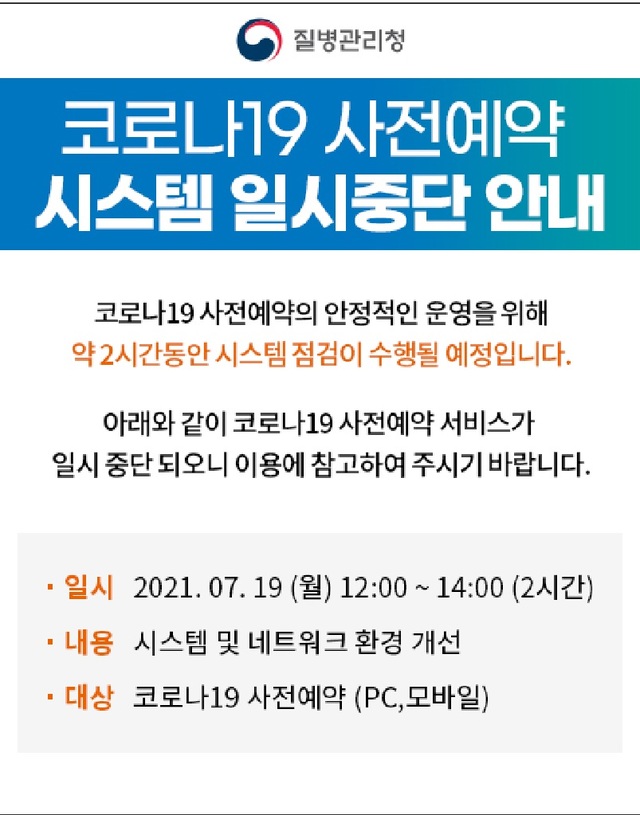 질병관리청

코로나19 사전예약
시스템 일시중단 안내

코로나19 사전예약의 안정적인 운영을 위해
약 2시간동안 시스템 점검이 수행될 예정입니다.

아래와 같이 코로나19 사전예약 서비스가
일시 중단 되오니 이용에 참고하여 주시기 바랍니다.

· 일시 2021. 07. 19 (월) 12:00 ~ 14:00 (2시간)
· 내용 시스템 및 네트워크 환경 개선
· 대상 코로나19 사전예약 (PC,모바일)